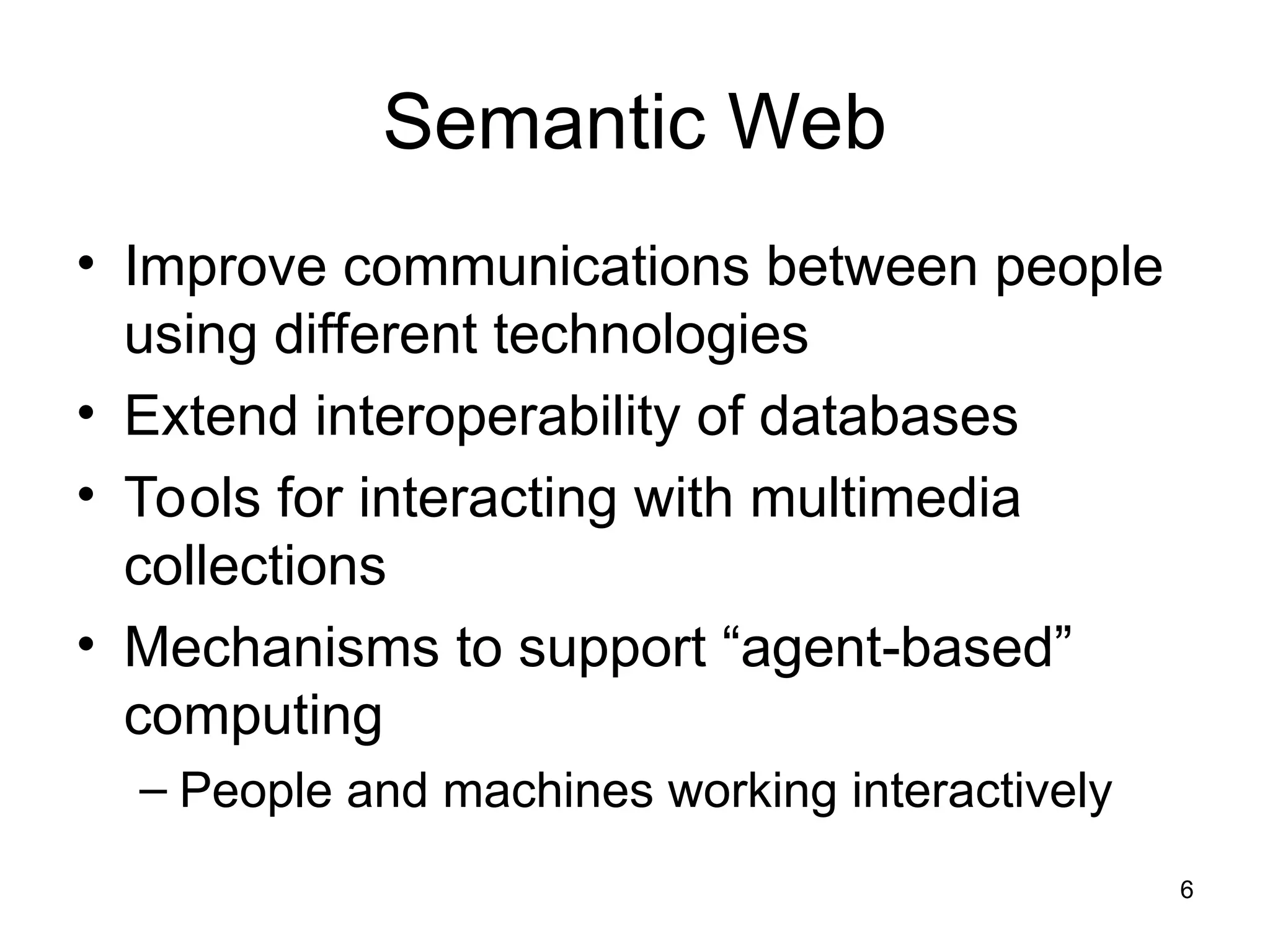 Semantic Web

• Improve communications between people using different technologies
• Extend interoperability of databases
• Tools for interacting with multimedia collections
• Mechanisms to support “agent-based” computing
– People and machines working interactively

6